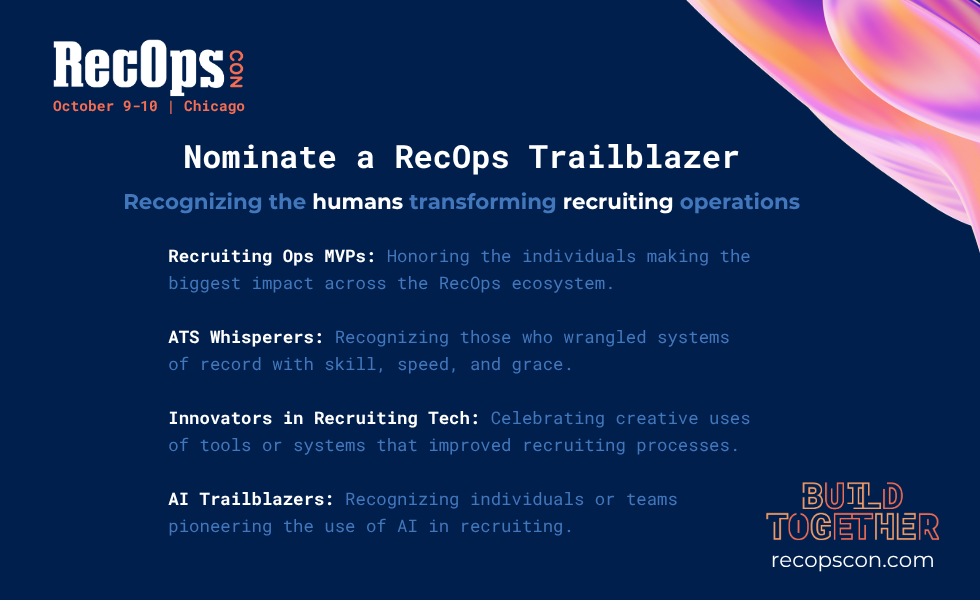 RecOps CON
October 9-10 | Chicago

Nominate a RecOps Trailblazer

Recognizing the humans transforming recruiting operations

Recruiting Ops MVPs: Honoring the individuals making the biggest impact across the RecOps ecosystem.

ATS Whisperers: Recognizing those who wrangled systems of record with skill, speed, and grace.

Innovators in Recruiting Tech: Celebrating creative uses of tools or systems that improved recruiting processes.

AI Trailblazers: Recognizing individuals or teams pioneering the use of AI in recruiting.

BUILD TOGETHER
recopscon.com